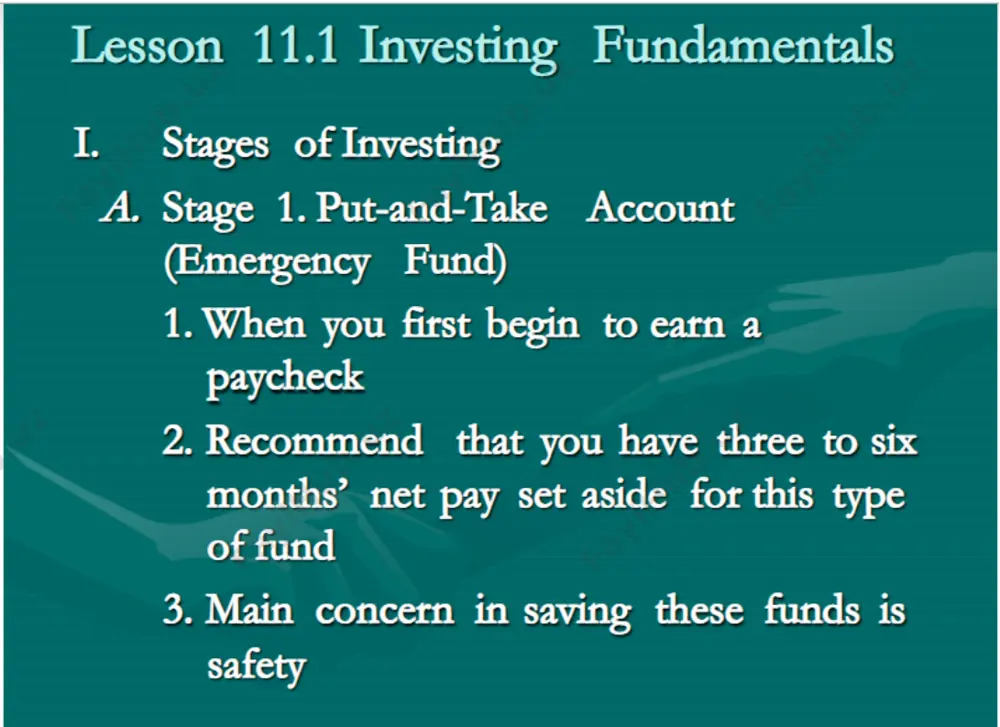 Lesson 11.1 Investing Fundamentals

I. Stages of Investing

A. Stage 1. Put-and-Take Account (Emergency Fund)

1. When you first begin to earn a paycheck

2. Recommend that you have three to six months' net pay set aside for this type of fund

3. Main concern in saving these funds is safety